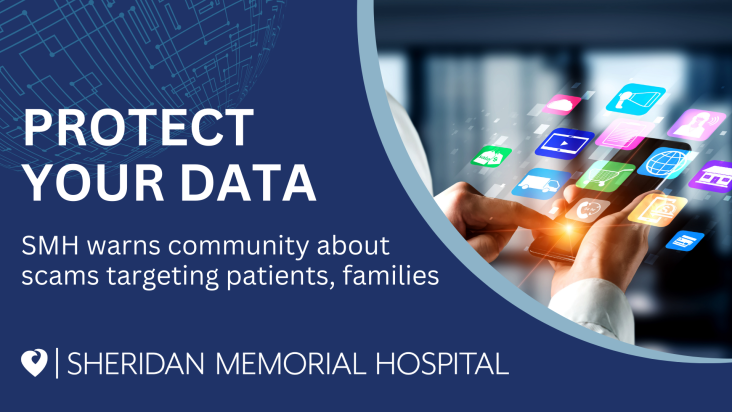 PROTECT YOUR DATA

SMH warns community about scams targeting patients, families

SHERIDAN MEMORIAL HOSPITAL